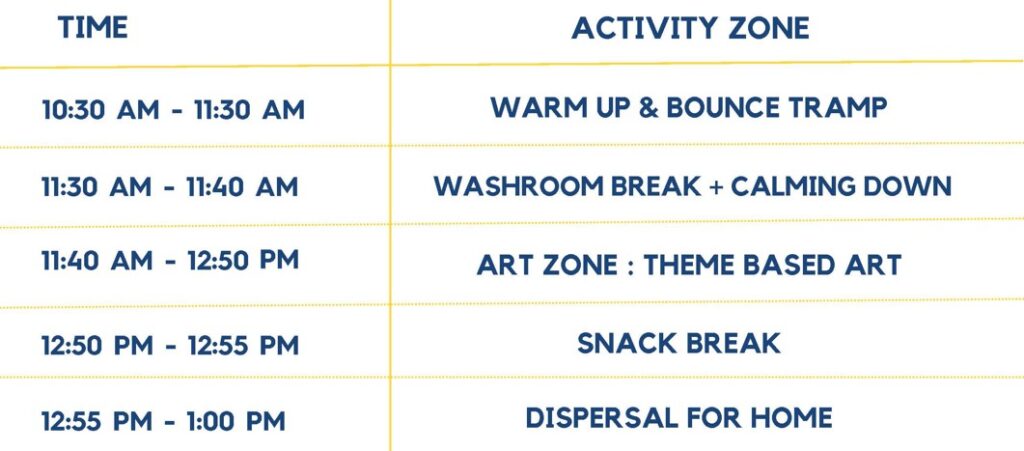 | TIME | ACTIVITY ZONE |
|---|---|
| 10:30 AM - 11:30 AM | WARM UP & BOUNCE TRAMP |
| 11:30 AM - 11:40 AM | WASHROOM BREAK + CALMING DOWN |
| 11:40 AM - 12:50 PM | ART ZONE : THEME BASED ART |
| 12:50 PM - 12:55 PM | SNACK BREAK |
| 12:55 PM - 1:00 PM | DISPERSAL FOR HOME |